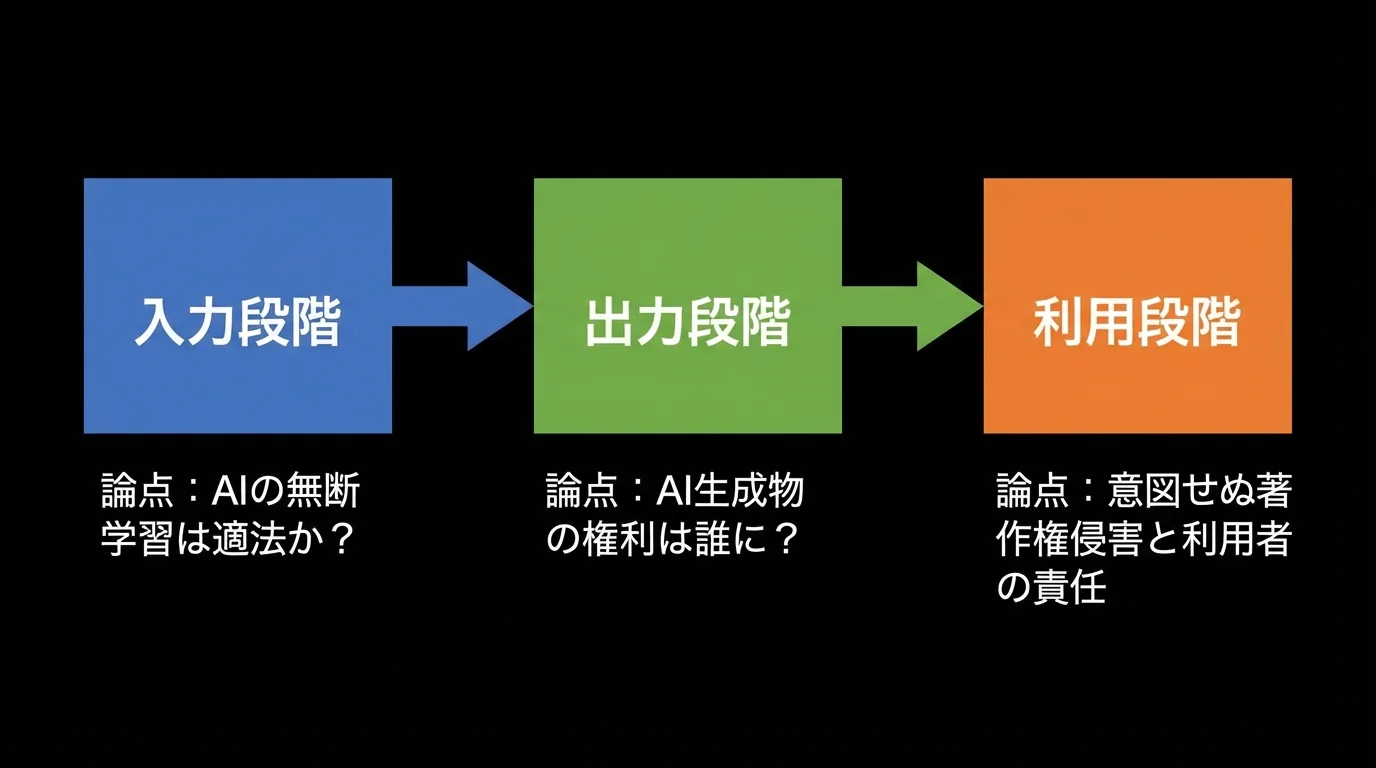 入力段階

出力段階

利用段階

論点：AIの無断学習は適法か？

論点：AI生成物の権利は誰に？

論点：意図せぬ著作権侵害と利用者の責任